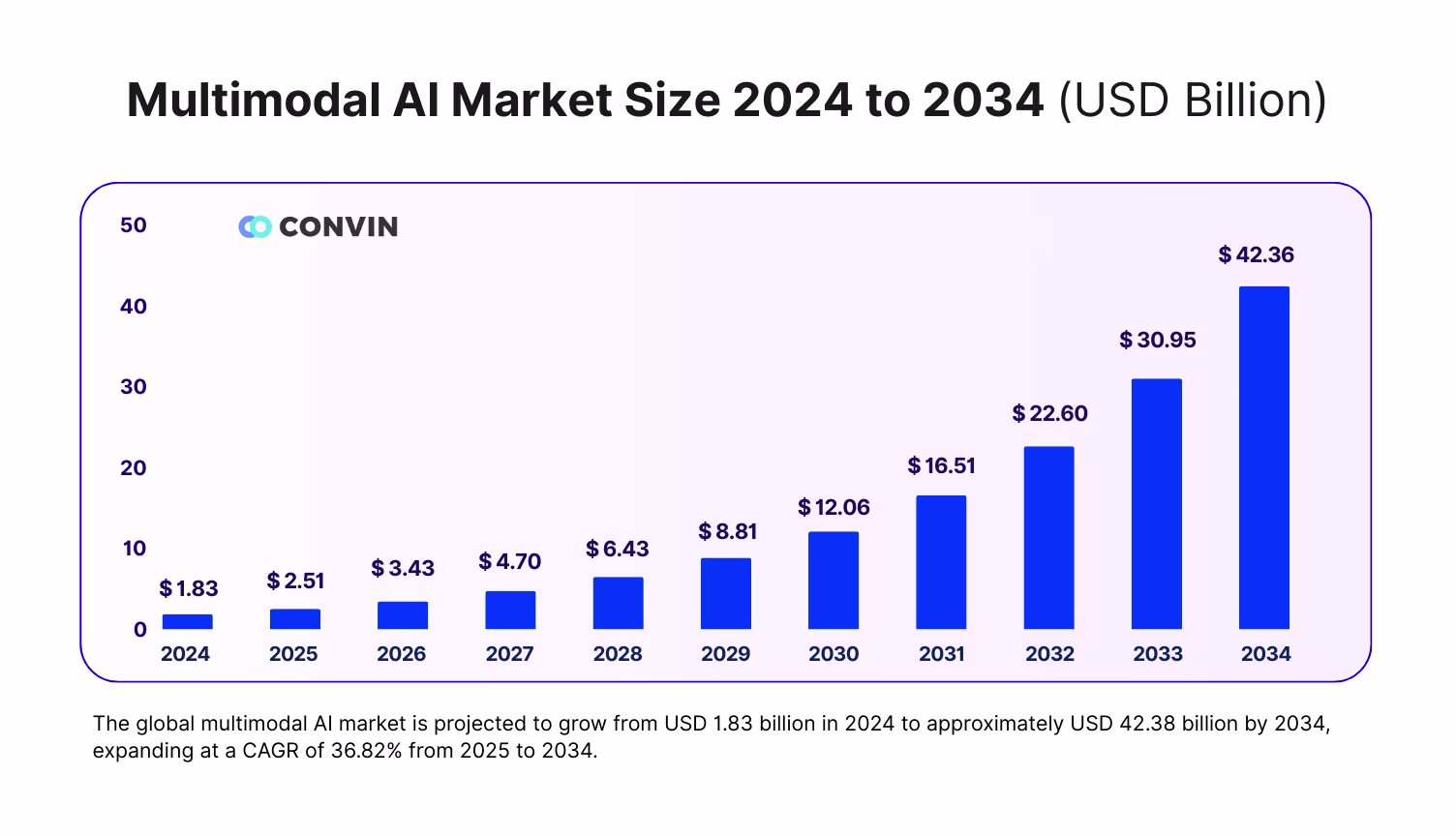 Multimodal AI Market Size 2024 to 2034 (USD Billion)

CONVIN

50
40
30
20
10
0

$ 1.83
$ 2.51
$ 3.43
$ 4.70
$ 6.43
$ 8.81
$ 12.06
$ 16.51
$ 22.60
$ 30.95
$ 42.36

2024
2025
2026
2027
2028
2029
2030
2031
2032
2033
2034

The global multimodal AI market is projected to grow from USD 1.83 billion in 2024 to approximately USD 42.38 billion by 2034, expanding at a CAGR of 36.82% from 2025 to 2034.